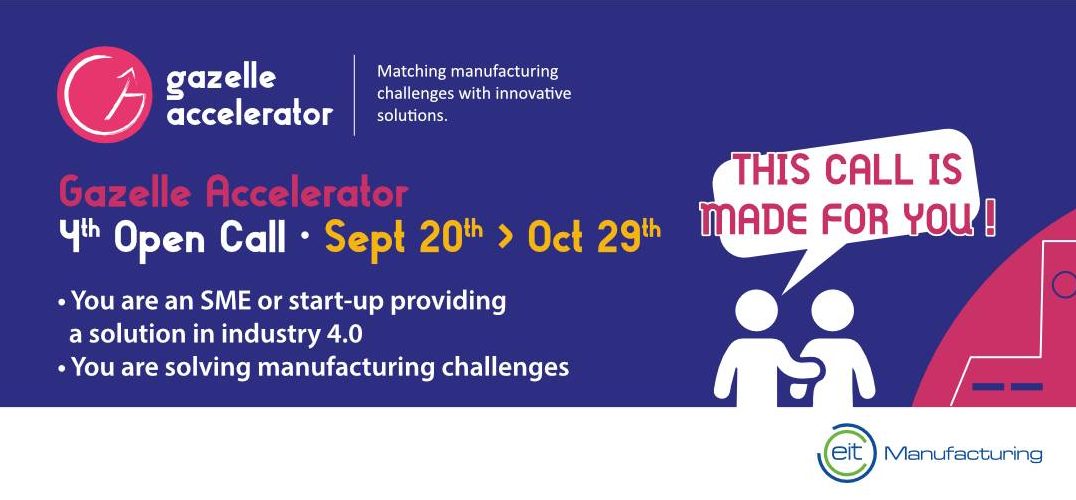 gazelle accelerator

Matching manufacturing challenges with innovative solutions.

Gazelle Accelerator
4th Open Call · Sept 20th > Oct 29th

• You are an SME or start-up providing a solution in industry 4.0
• You are solving manufacturing challenges

THIS CALL IS MADE FOR YOU !

eit Manufacturing